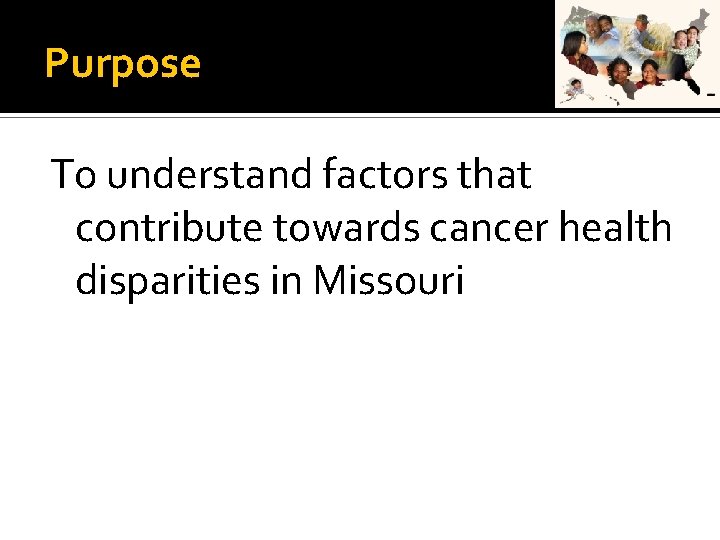 Purpose

To understand factors that contribute towards cancer health disparities in Missouri